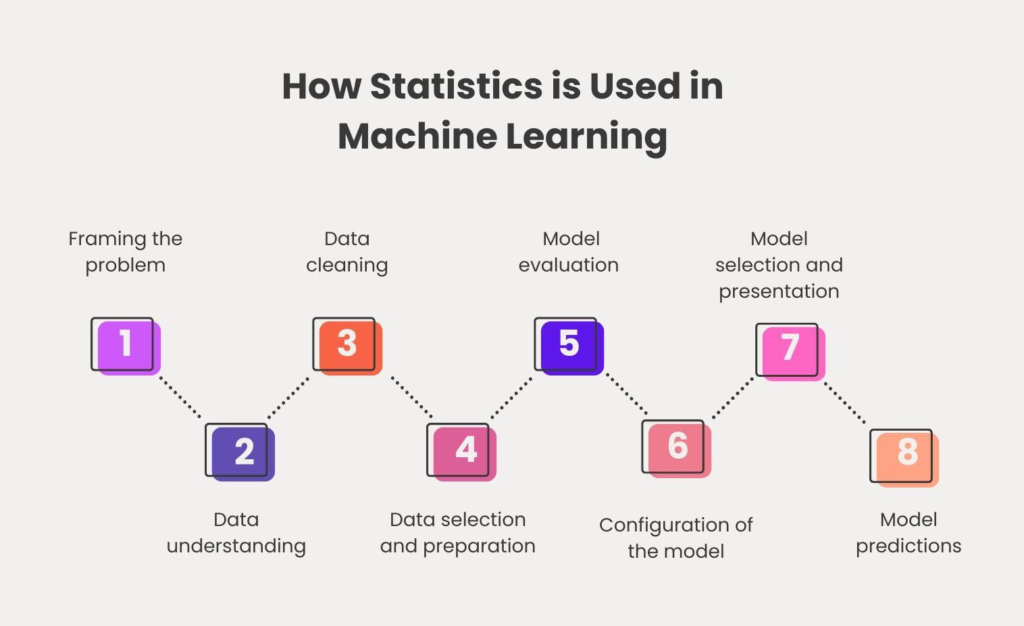 How Statistics is Used in Machine Learning

Framing the problem

1

2

Data understanding

Data cleaning

3

4

Data selection and preparation

Model evaluation

5

6

Configuration of the model

Model selection and presentation

7

8

Model predictions